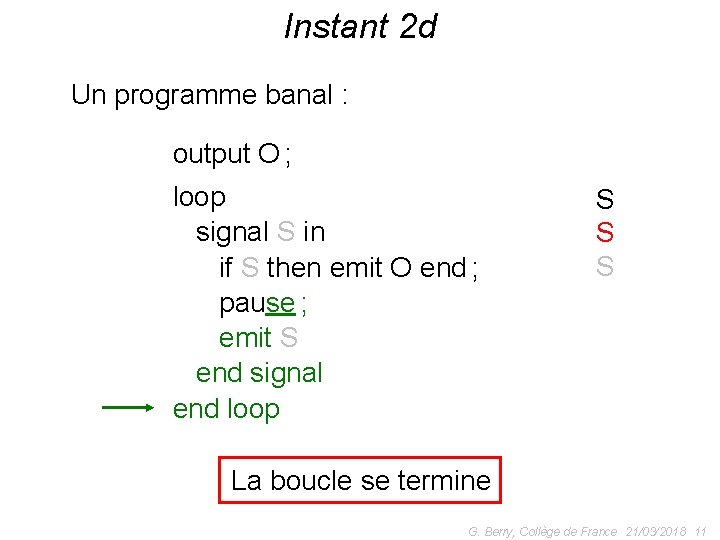 Instant 2d

Un programme banal :

output O ;

loop
signal S in
if S then emit O end ;
pause ;
emit S
end signal
end loop

S
S
S

La boucle se termine

G. Berry, Collège de France 21/03/2018 11